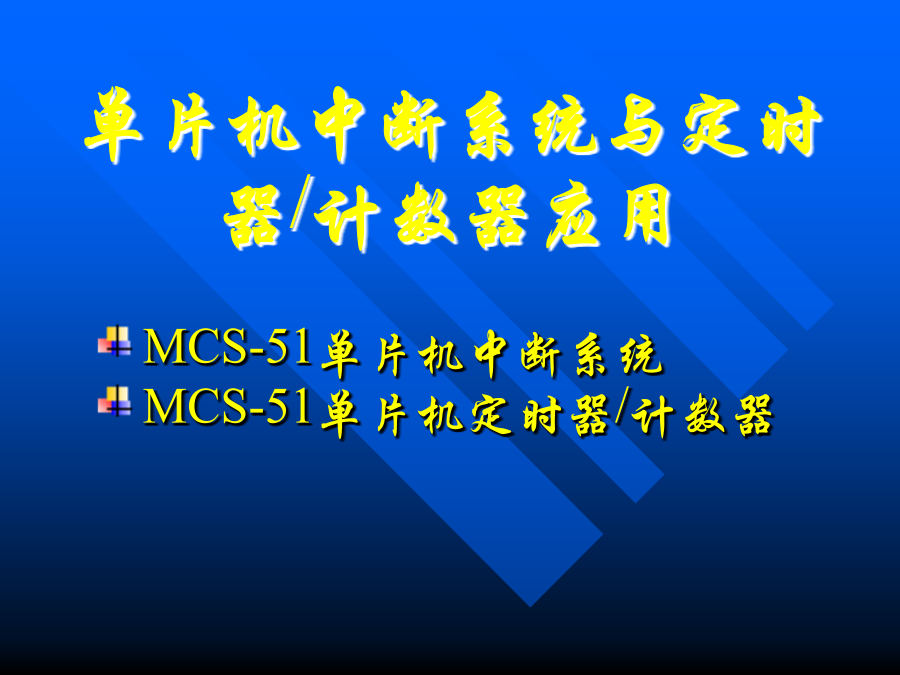 单片机中断系统与定时器/计数器应用

MCS-51单片机中断系统
MCS-51单片机定时器/计数器